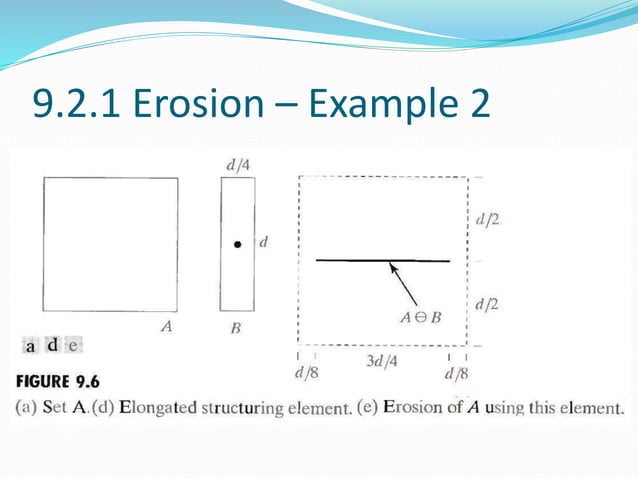 9.2.1 Erosion – Example 2

$d/4$

$d$

$A$

$B$

$d/2$

$d/2$

$A \ominus B$

$d/8$

$3d/4$

$d/8$

a d e

FIGURE 9.6

(a) Set A. (d) Elongated structuring element. (e) Erosion of $A$ using this element.